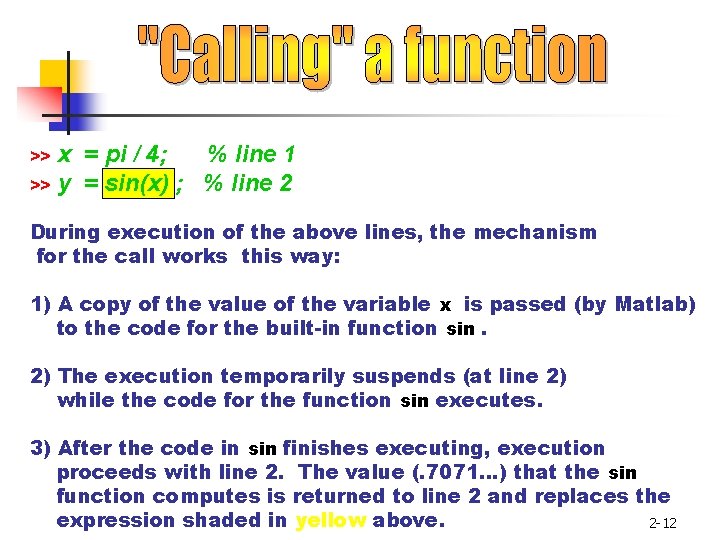 "Calling" a function

>> x = pi / 4;   % line 1
>> y = sin(x) ;   % line 2

During execution of the above lines, the mechanism for the call works this way:

1) A copy of the value of the variable x is passed (by Matlab) to the code for the built-in function sin .

2) The execution temporarily suspends (at line 2) while the code for the function sin executes.

3) After the code in sin finishes executing, execution proceeds with line 2. The value (.7071...) that the sin function computes is returned to line 2 and replaces the expression shaded in yellow above.

2-12